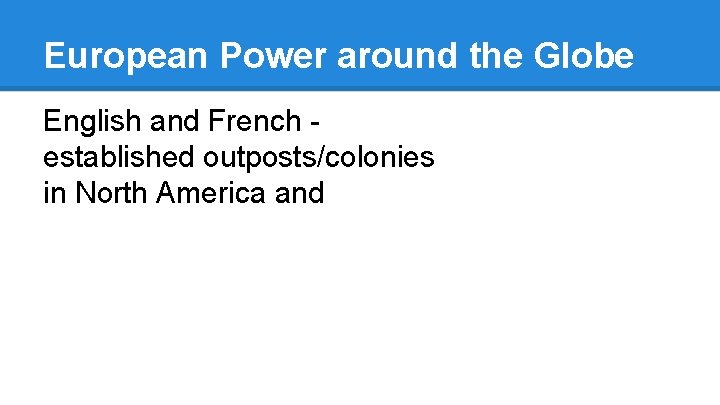 European Power around the Globe

English and French - established outposts/colonies in North America and